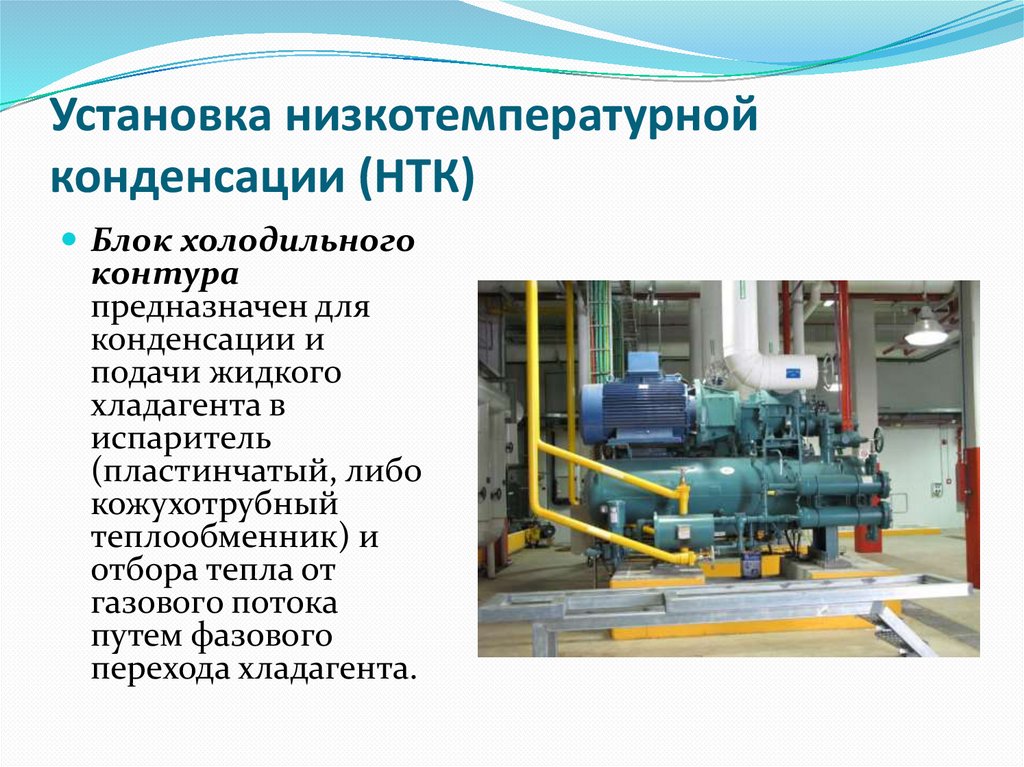 Установка низкотемпературной конденсации (НТК)

Блок холодильного контура предназначен для конденсации и подачи жидкого хладагента в испаритель (пластинчатый, либо кожухотрубный теплообменник) и отбора тепла от газового потока путем фазового перехода хладагента.